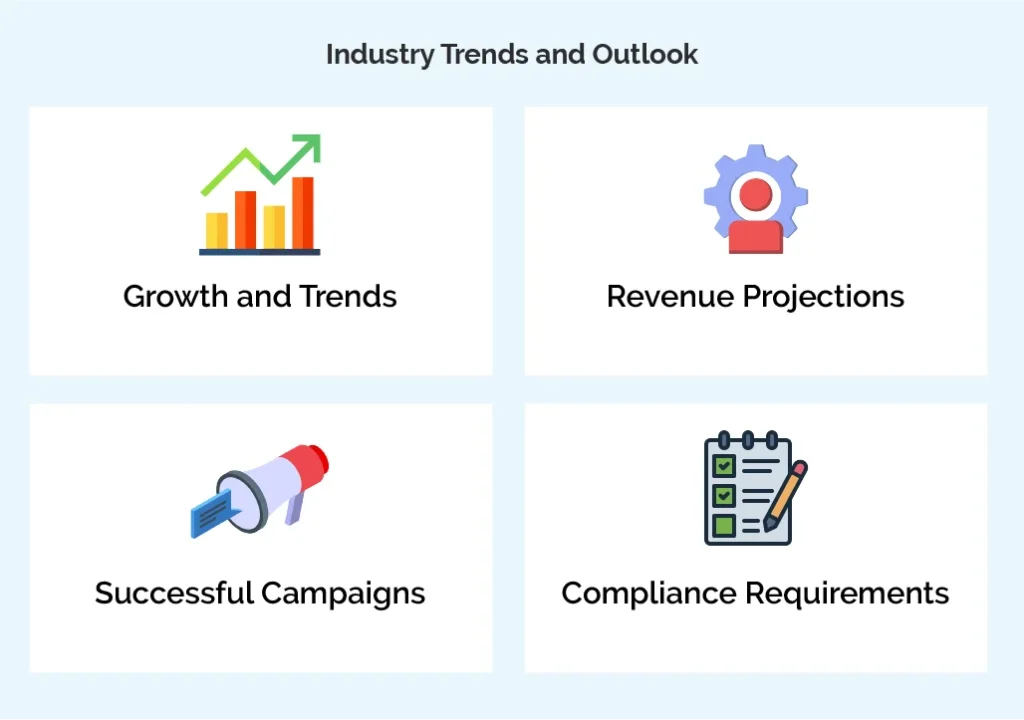 Industry Trends and Outlook

Growth and Trends

Revenue Projections

Successful Campaigns

Compliance Requirements